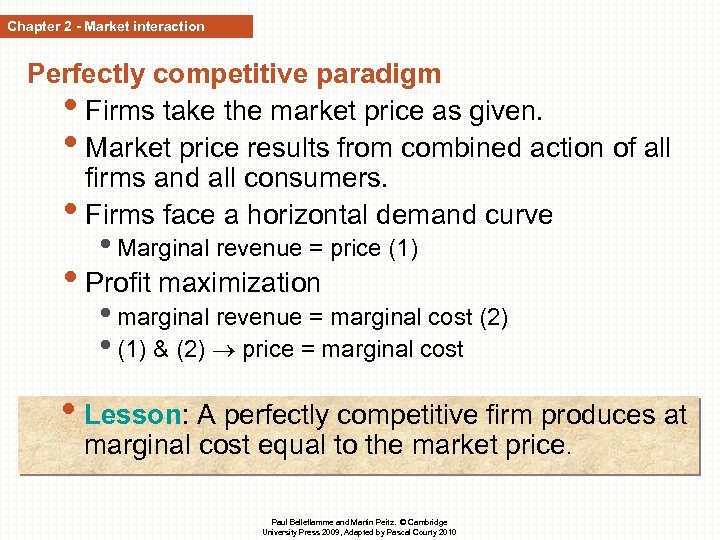 Chapter 2 - Market interaction

Perfectly competitive paradigm

• Firms take the market price as given.
• Market price results from combined action of all firms and all consumers.
• Firms face a horizontal demand curve
  • Marginal revenue = price (1)
• Profit maximization
  • marginal revenue = marginal cost (2)
  • (1) & (2) $\rightarrow$ price = marginal cost

• Lesson: A perfectly competitive firm produces at marginal cost equal to the market price.

Paul Belleflamme and Martin Peitz. © Cambridge University Press 2009, Adapted by Pascal Courty 2010